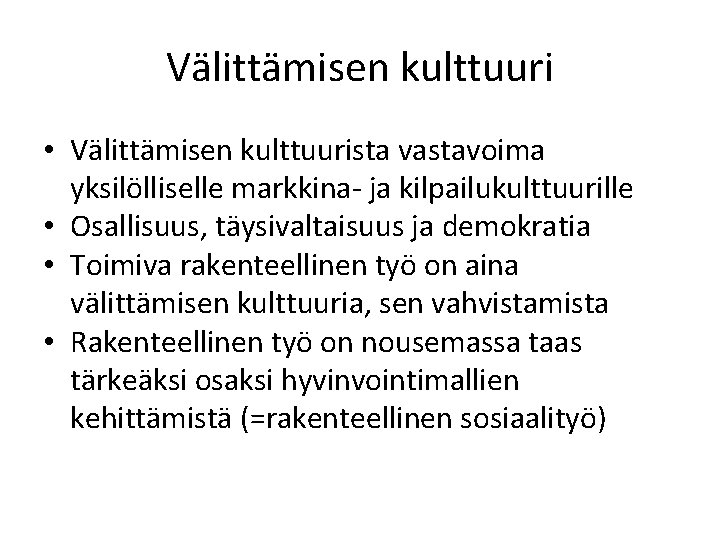 Välittämisen kulttuuri

• Välittämisen kulttuurista vastavoima yksilölliselle markkina- ja kilpailukulttuurille
• Osallisuus, täysivaltaisuus ja demokratia
• Toimiva rakenteellinen työ on aina välittämisen kulttuuria, sen vahvistamista
• Rakenteellinen työ on nousemassa taas tärkeäksi osaksi hyvinvointimallien kehittämistä (=rakenteellinen sosiaalityö)